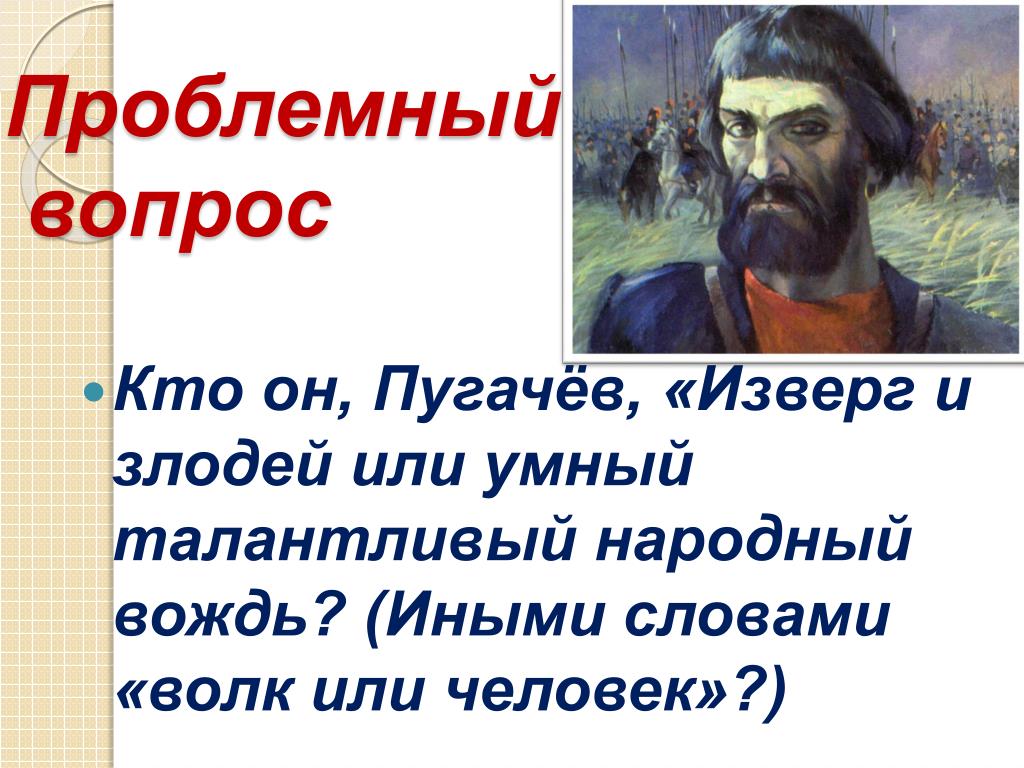 Проблемный вопрос

Кто он, Пугачёв, «Изверг и злодей или умный талантливый народный вождь? (Иными словами «волк или человек»?)